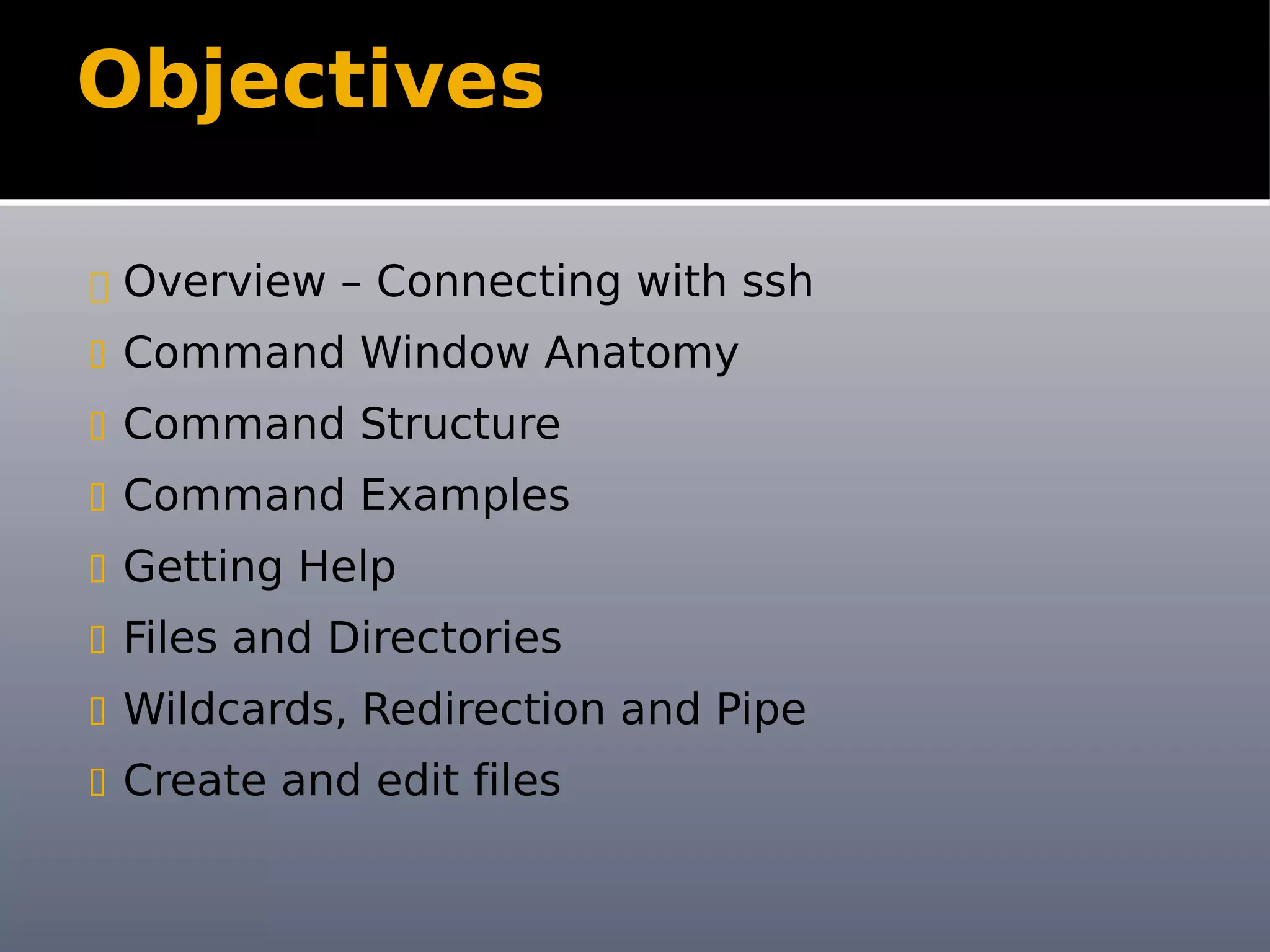 Objectives

Overview – Connecting with ssh
Command Window Anatomy
Command Structure
Command Examples
Getting Help
Files and Directories
Wildcards, Redirection and Pipe
Create and edit files